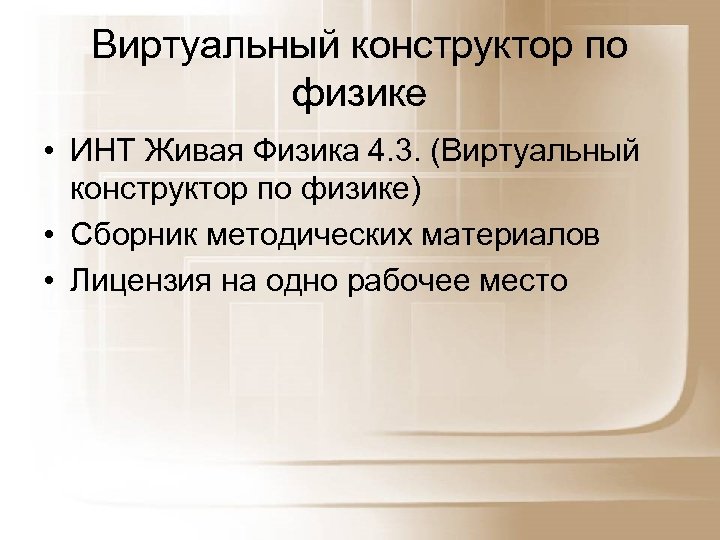 Виртуальный конструктор по физике

• ИНТ Живая Физика 4.3. (Виртуальный конструктор по физике)
• Сборник методических материалов
• Лицензия на одно рабочее место